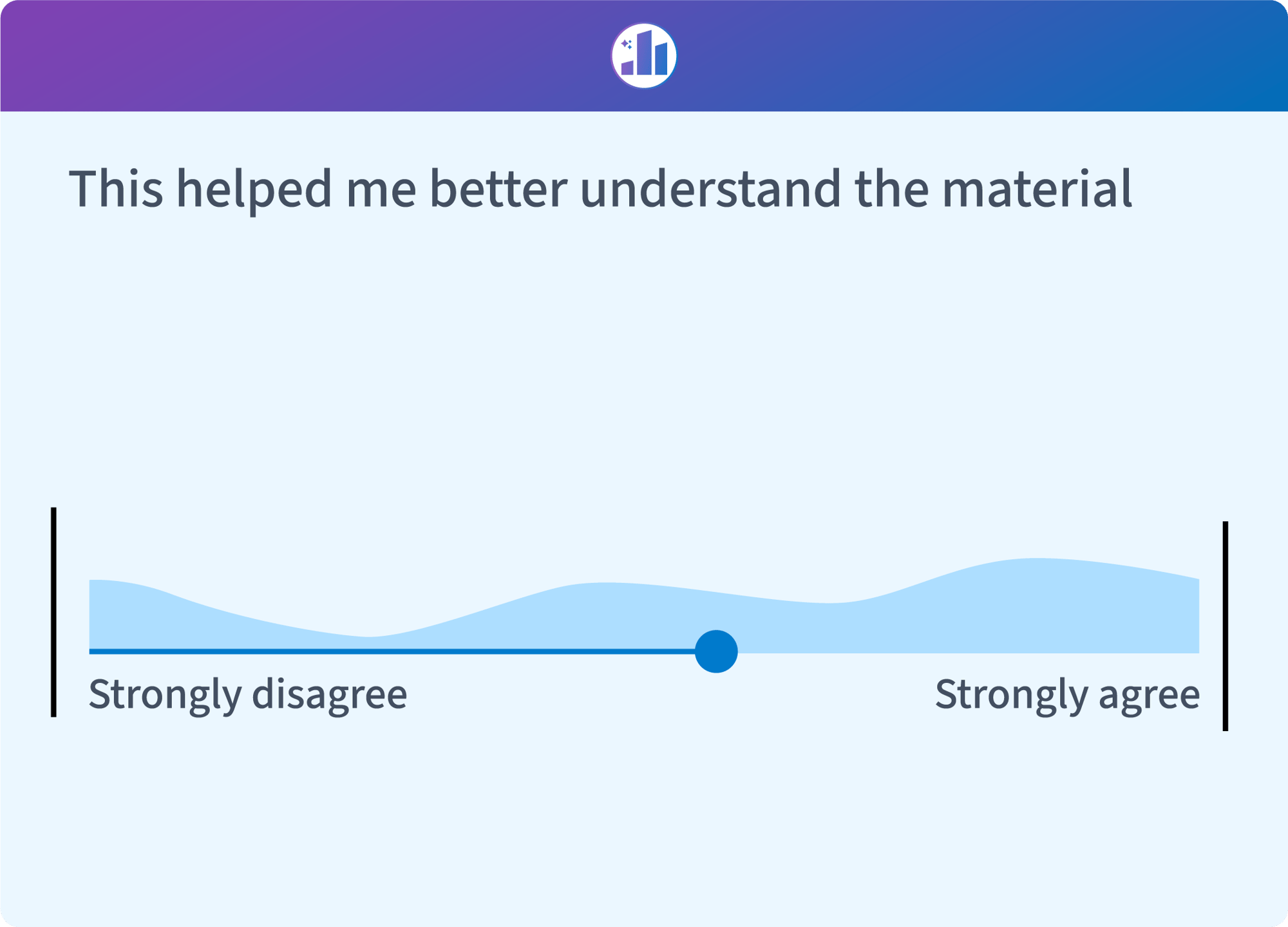 This helped me better understand the material

Strongly disagree

Strongly agree